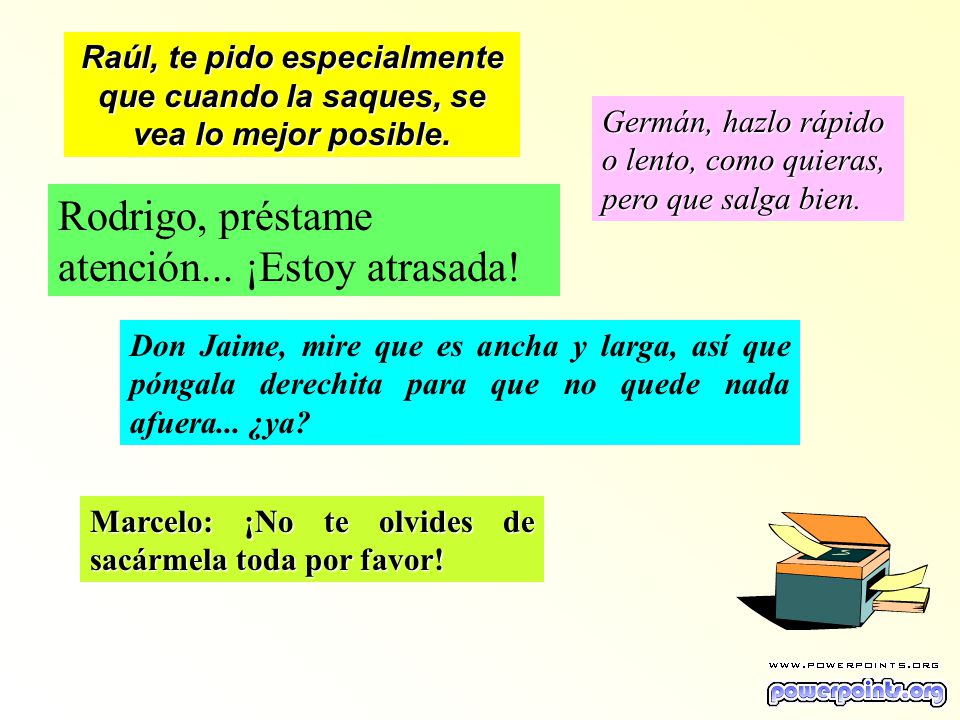 Raúl, te pido especialmente que cuando la saques, se vea lo mejor posible.

Germán, hazlo rápido o lento, como quieras, pero que salga bien.

Rodrigo, préstame atención... ¡Estoy atrasada!

Don Jaime, mire que es ancha y larga, así que póngala derechita para que no quede nada afuera... ¿ya?

Marcelo: ¡No te olvides de sacármela toda por favor!

WWW.POWERPOINTS.ORG

powerpoints.org